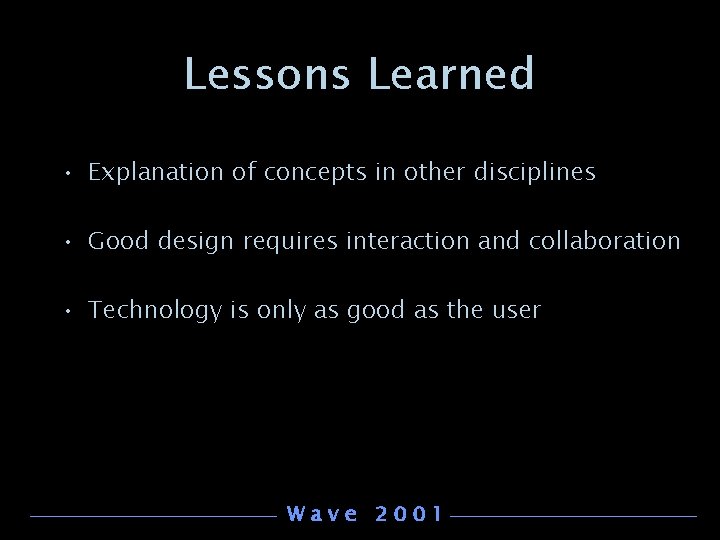 Lessons Learned

• Explanation of concepts in other disciplines

• Good design requires interaction and collaboration

• Technology is only as good as the user

Wave 2001